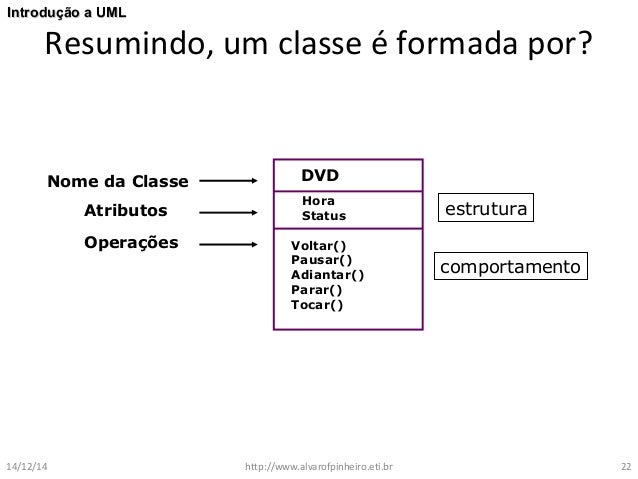 Introdução a UML

Resumindo, um classe é formada por?

Nome da Classe

Atributos

Operações

DVD

Hora
Status

Voltar()
Pausar()
Adiantar()
Parar()
Tocar()

estrutura

comportamento

14/12/14

http://www.alvarofpinheiro.eti.br

22